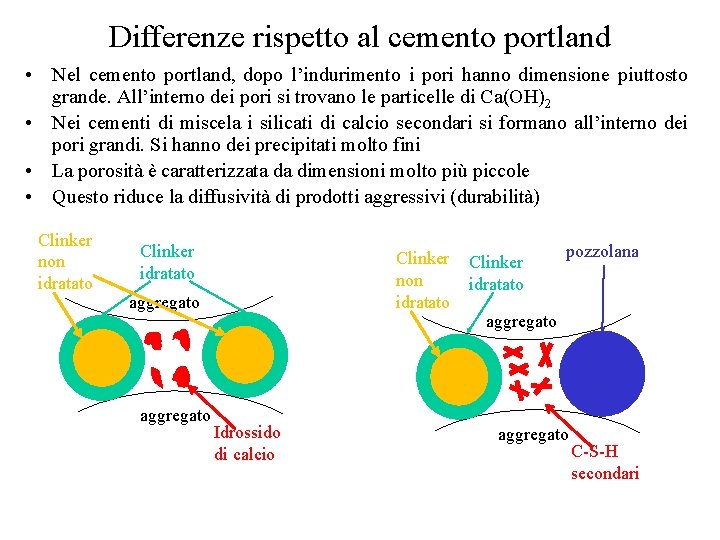 Differenze rispetto al cemento portland

• Nel cemento portland, dopo l'indurimento i pori hanno dimensione piuttosto grande. All'interno dei pori si trovano le particelle di $Ca(OH)_2$
• Nei cementi di miscela i silicati di calcio secondari si formano all'interno dei pori grandi. Si hanno dei precipitati molto fini
• La porosità è caratterizzata da dimensioni molto più piccole
• Questo riduce la diffusività di prodotti aggressivi (durabilità)

Clinker non idratato
Clinker idratato
aggregato
aggregato
Idrossido di calcio

Clinker non idratato
Clinker idratato
pozzolana
aggregato
aggregato
C-S-H secondari